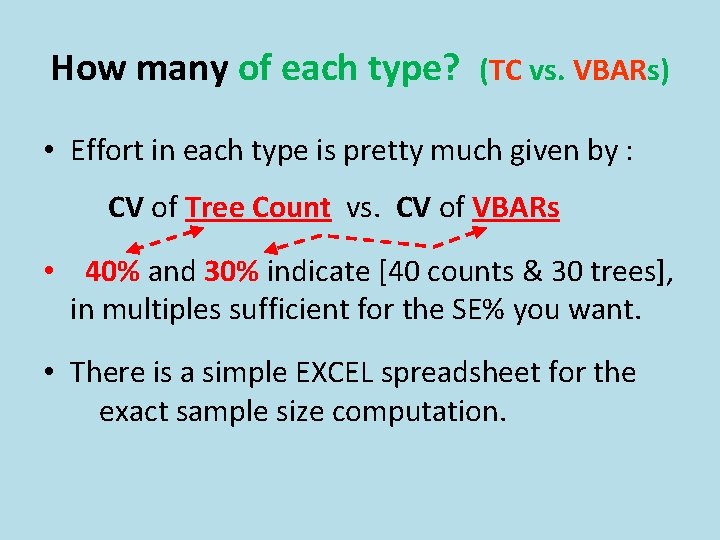 How many of each type? (TC vs. VBARs)

• Effort in each type is pretty much given by :

CV of Tree Count vs. CV of VBARs

• 40% and 30% indicate [40 counts & 30 trees], in multiples sufficient for the SE% you want.

• There is a simple EXCEL spreadsheet for the exact sample size computation.